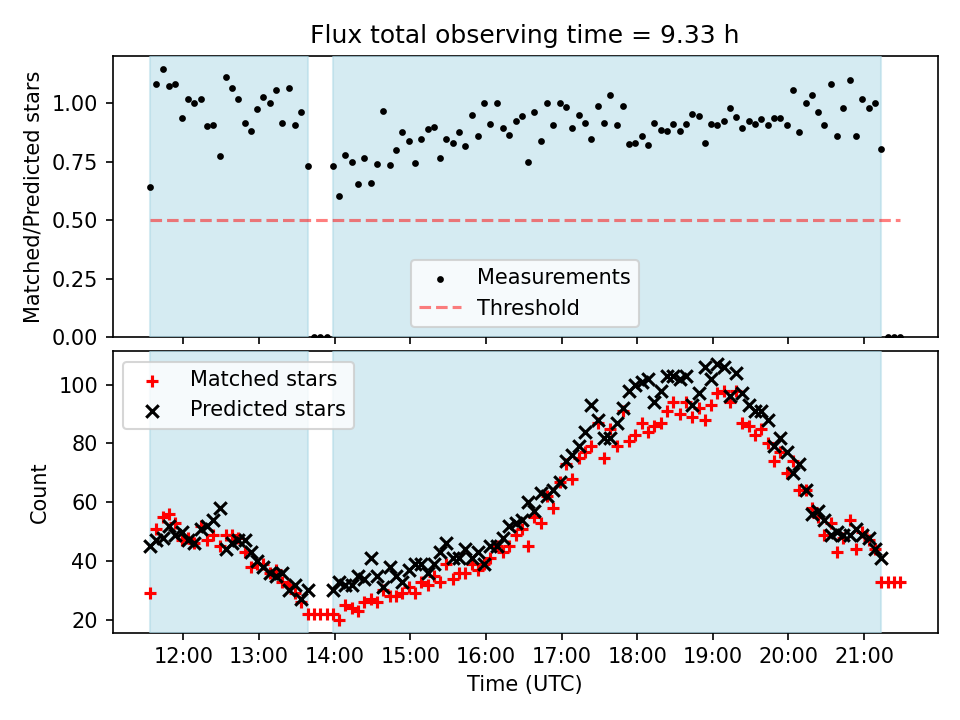 Flux total observing time = 9.33 h

Matched/Predicted stars

1.00
0.75
0.50
0.25
0.00

Measurements
Threshold

Matched stars
Predicted stars

Count

100
80
60
40
20

12:00 13:00 14:00 15:00 16:00 17:00 18:00 19:00 20:00 21:00

Time (UTC)